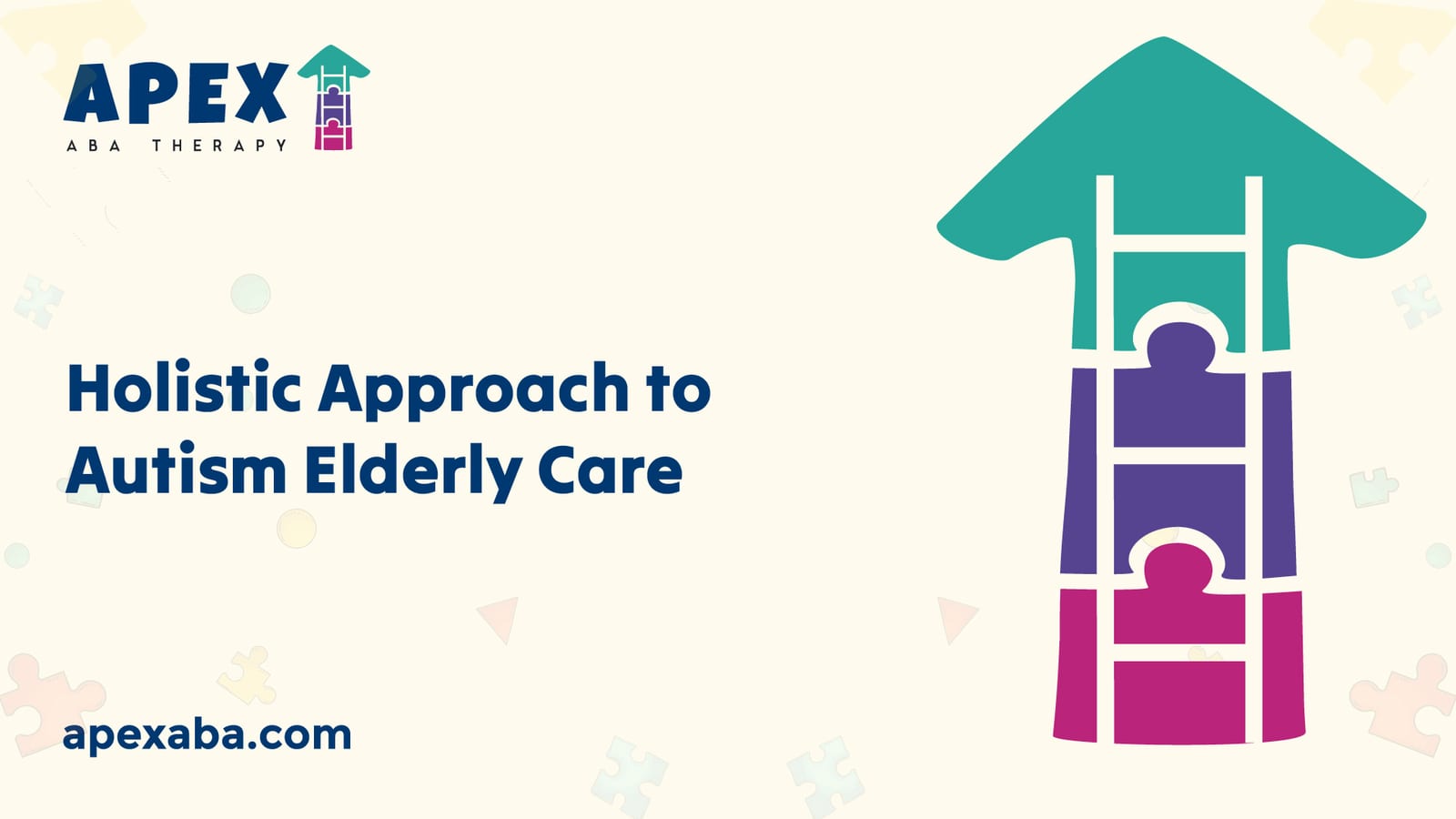 APEX
ABA THERAPY

Holistic Approach to Autism Elderly Care

apexaba.com